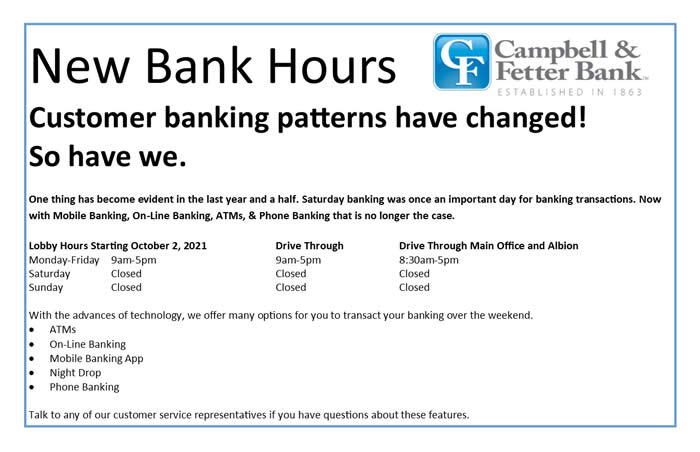 New Bank Hours

CF Campbell & Fetter Bank
ESTABLISHED IN 1863

Customer banking patterns have changed!
So have we.

One thing has become evident in the last year and a half. Saturday banking was once an important day for banking transactions. Now with Mobile Banking, On-Line Banking, ATMs, & Phone Banking that is no longer the case.

| Lobby Hours Starting October 2, 2021 | | Drive Through | Drive Through Main Office and Albion |
|---|---|---|---|
| Monday-Friday | 9am-5pm | 9am-5pm | 8:30am-5pm |
| Saturday | Closed | Closed | Closed |
| Sunday | Closed | Closed | Closed |

With the advances of technology, we offer many options for you to transact your banking over the weekend.
• ATMs
• On-Line Banking
• Mobile Banking App
• Night Drop
• Phone Banking

Talk to any of our customer service representatives if you have questions about these features.